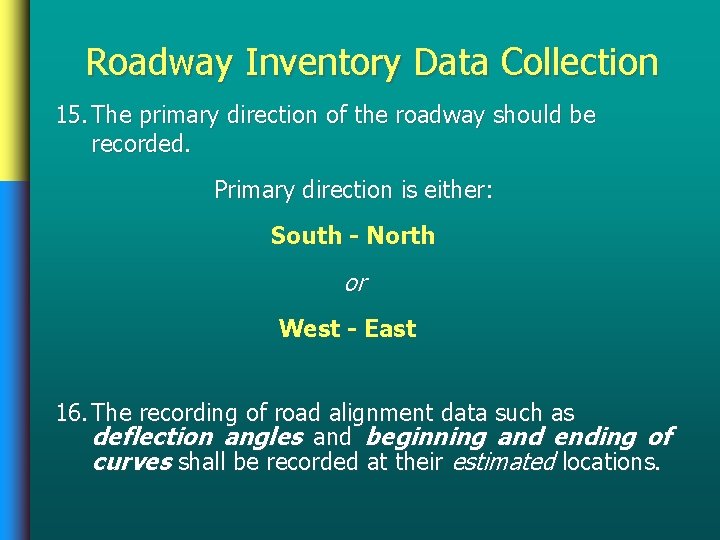 Roadway Inventory Data Collection

15. The primary direction of the roadway should be recorded.

Primary direction is either:

South - North

or

West - East

16. The recording of road alignment data such as deflection angles and beginning and ending of curves shall be recorded at their estimated locations.